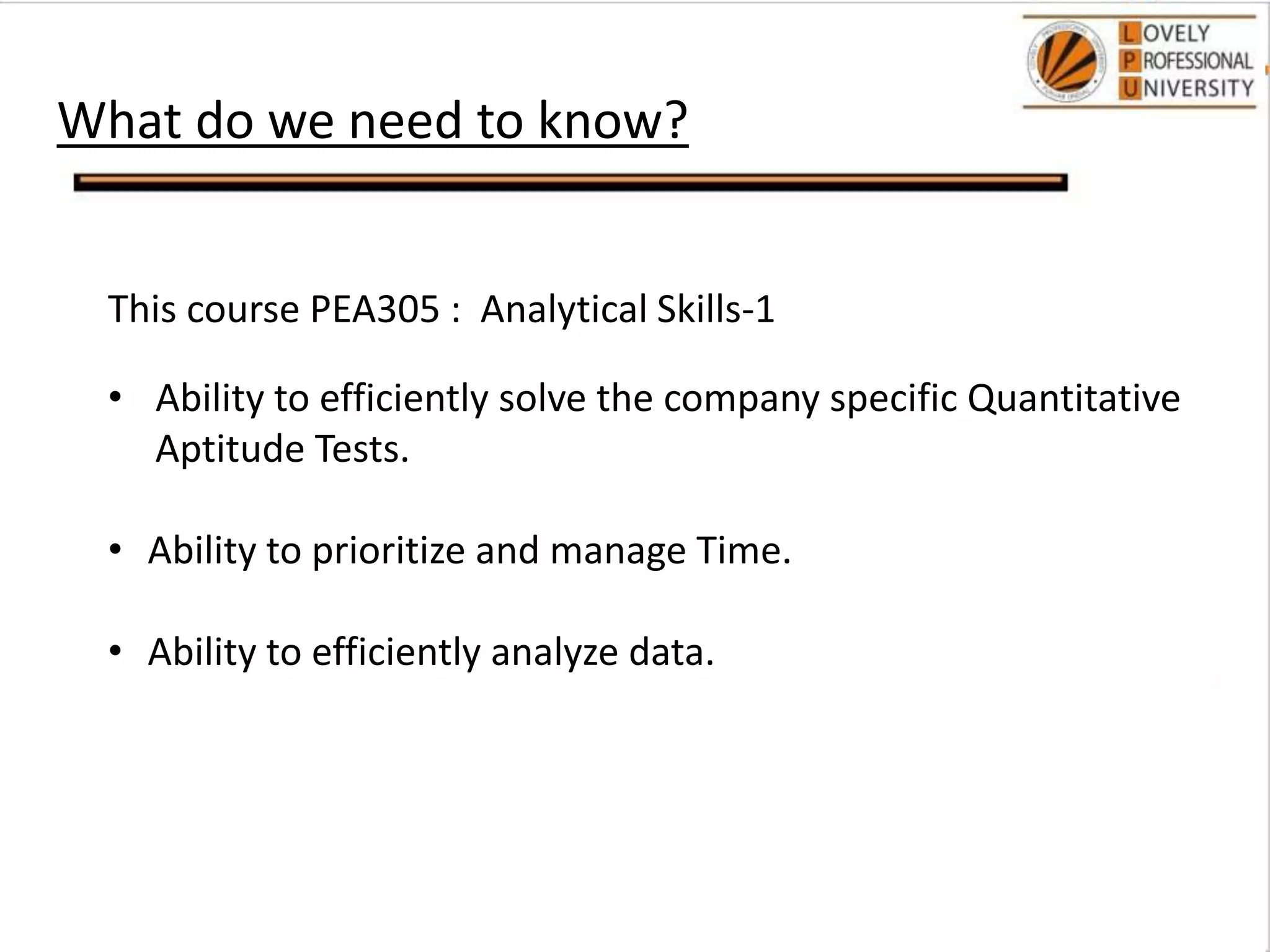 LOVELY
PROFESSIONAL
UNIVERSITY

What do we need to know?

This course PEA305 : Analytical Skills-1

• Ability to efficiently solve the company specific Quantitative Aptitude Tests.

• Ability to prioritize and manage Time.

• Ability to efficiently analyze data.